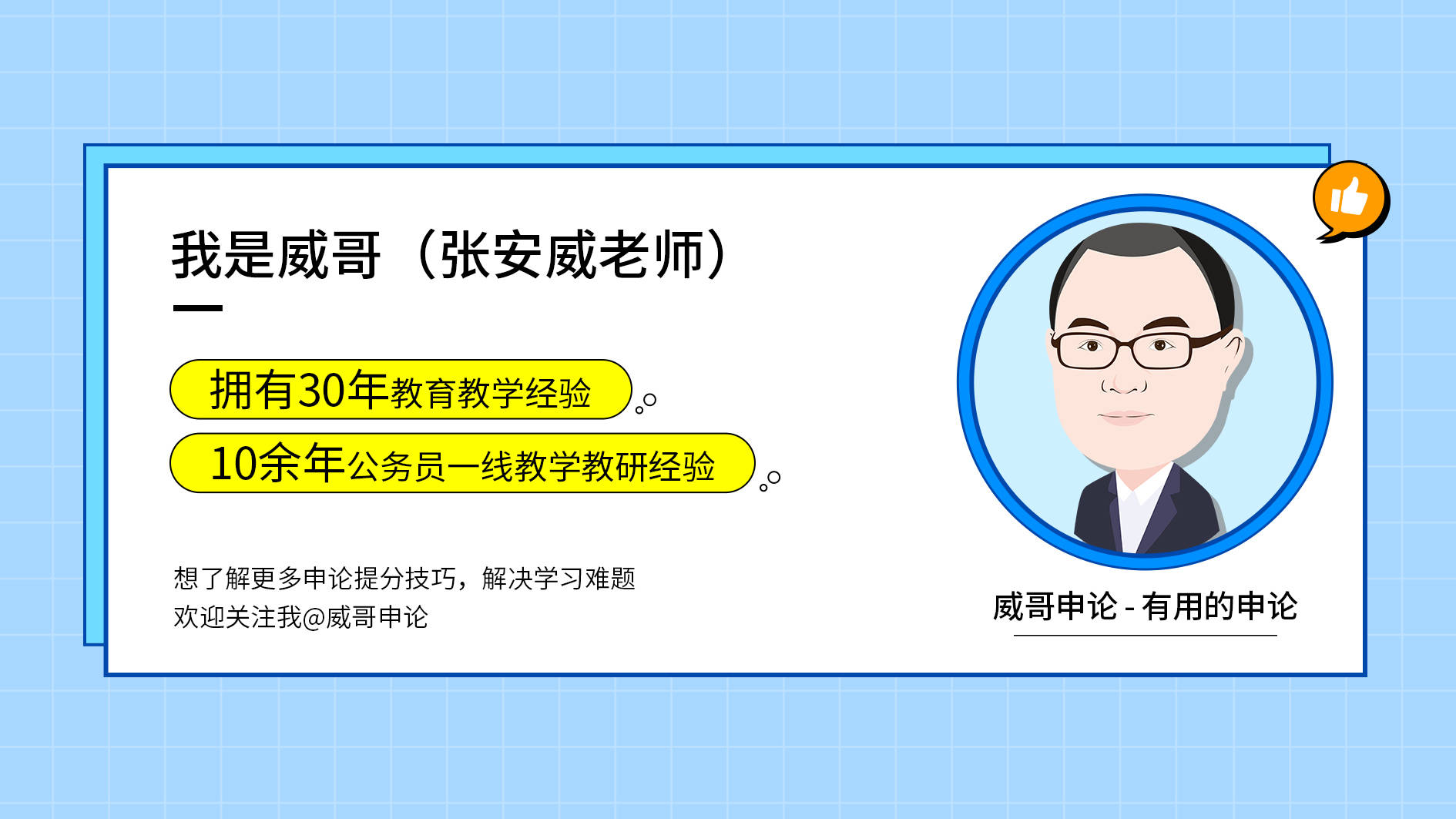 我是威哥（张安威老师）

拥有30年教育教学经验

10余年公务员一线教学教研经验

想了解更多申论提分技巧，解决学习难题
欢迎关注我@威哥申论

威哥申论 - 有用的申论